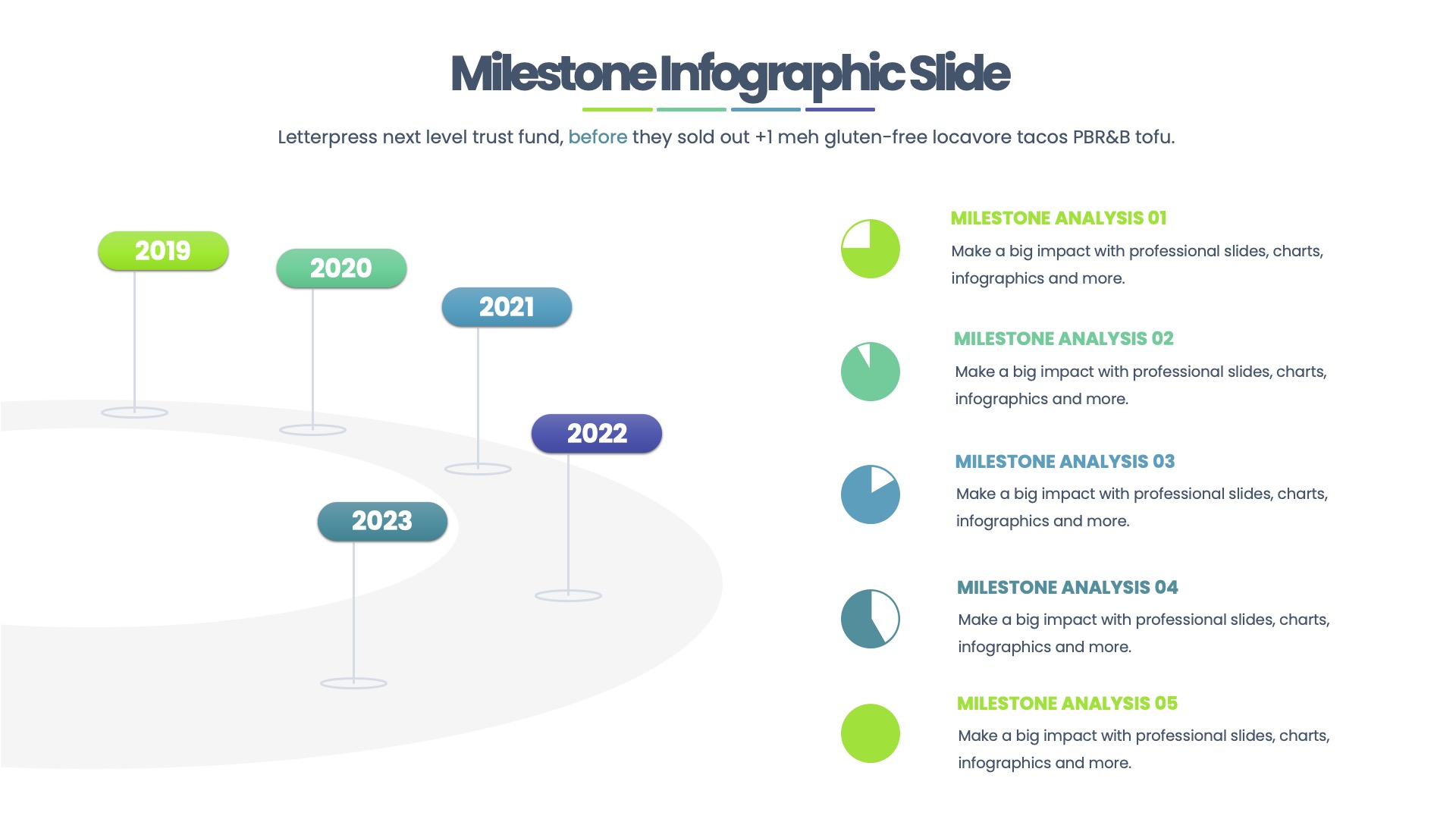 Milestone Infographic Slide

Letterpress next level trust fund, before they sold out +1 meh gluten-free locavore tacos PBR&B tofu.

2019

2020

2021

2022

2023

MILESTONE ANALYSIS 01

Make a big impact with professional slides, charts, infographics and more.

MILESTONE ANALYSIS 02

Make a big impact with professional slides, charts, infographics and more.

MILESTONE ANALYSIS 03

Make a big impact with professional slides, charts, infographics and more.

MILESTONE ANALYSIS 04

Make a big impact with professional slides, charts, infographics and more.

MILESTONE ANALYSIS 05

Make a big impact with professional slides, charts, infographics and more.